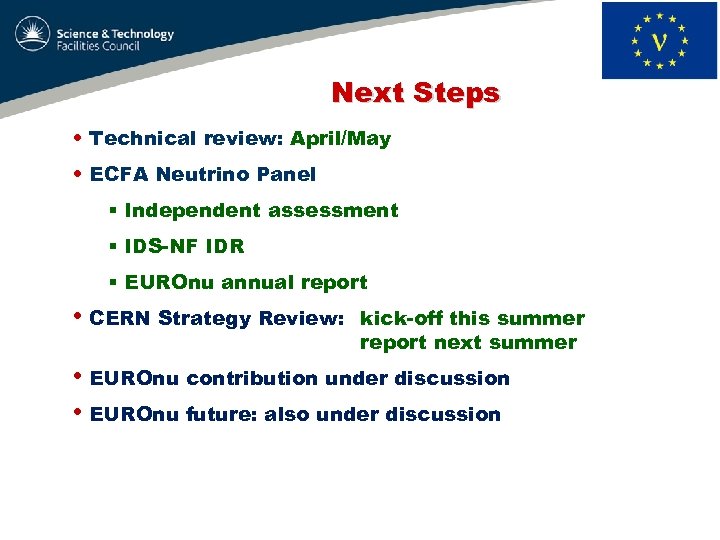 Science & Technology
Facilities Council

ν

Next Steps

• Technical review: April/May
• ECFA Neutrino Panel
 ▪ Independent assessment
 ▪ IDS-NF IDR
 ▪ EUROnu annual report
• CERN Strategy Review: kick-off this summer
 report next summer
• EUROnu contribution under discussion
• EUROnu future: also under discussion